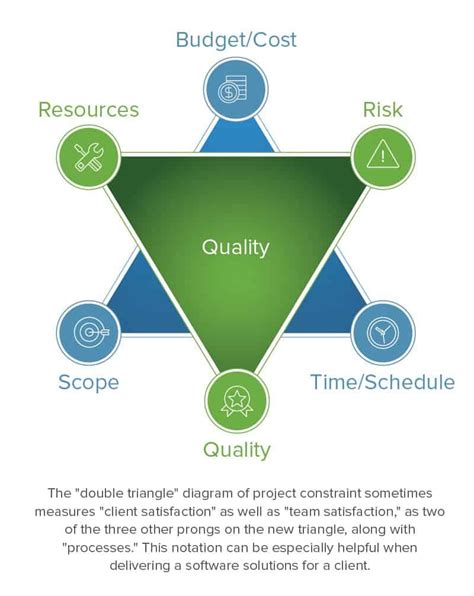 Budget/Cost

Resources

Risk

Quality

Scope

Time/Schedule

Quality

The "double triangle" diagram of project constraint sometimes measures "client satisfaction" as well as "team satisfaction," as two of the three other prongs on the new triangle, along with "processes." This notation can be especially helpful when delivering a software solutions for a client.